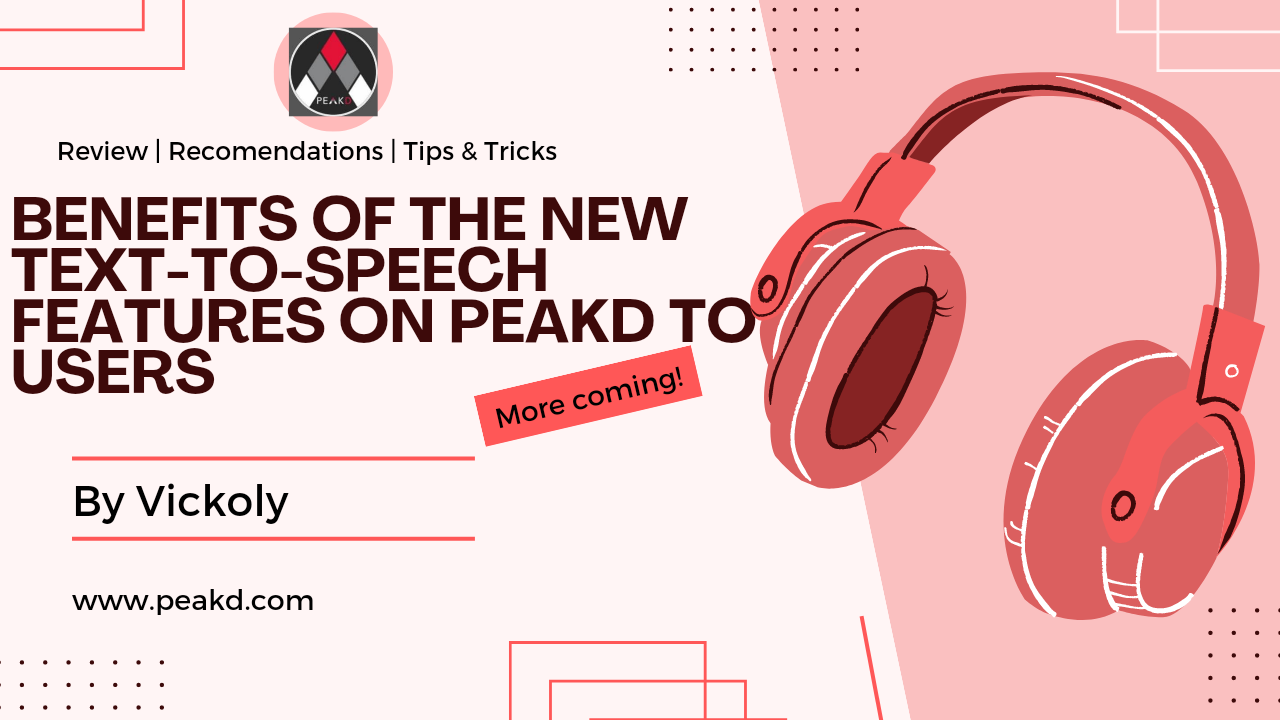 PEAKD

Review | Recomendations | Tips & Tricks

BENEFITS OF THE NEW TEXT-TO-SPEECH FEATURES ON PEAKD TO USERS

More coming!

By Vickoly

www.peakd.com